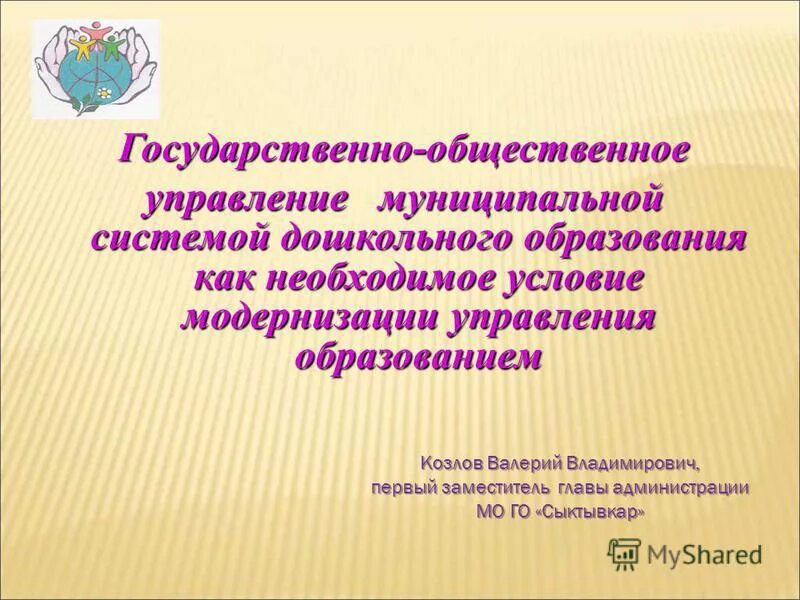 Государственно-общественное управление муниципальной системой дошкольного образования как необходимое условие модернизации управления образованием

Козлов Валерий Владимирович,
первый заместитель главы администрации
МО ГО «Сыктывкар»

MyShared